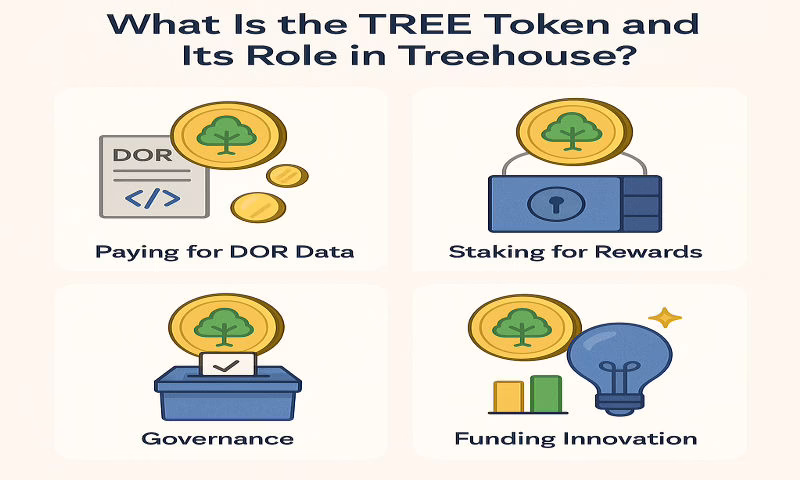 What Is the TREE Token and Its Role in Treehouse?

DOR
</>

Paying for DOR Data

Staking for Rewards

Governance

Funding Innovation